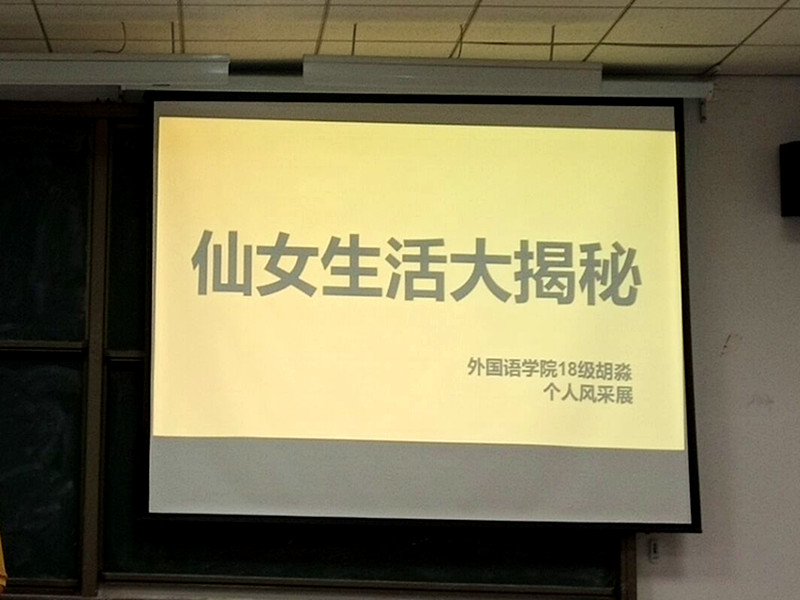 仙女生活大揭秘

外国语学院18级胡淼
个人风采展